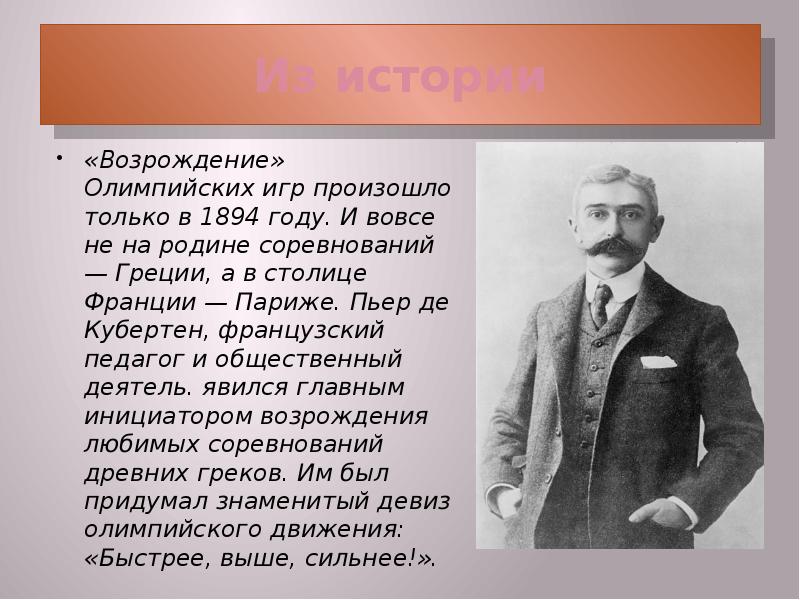 Из истории

• «Возрождение» Олимпийских игр произошло только в 1894 году. И вовсе не на родине соревнований — Греции, а в столице Франции — Париже. Пьер де Кубертен, французский педагог и общественный деятель. явился главным инициатором возрождения любимых соревнований древних греков. Им был придумал знаменитый девиз олимпийского движения: «Быстрее, выше, сильнее!».